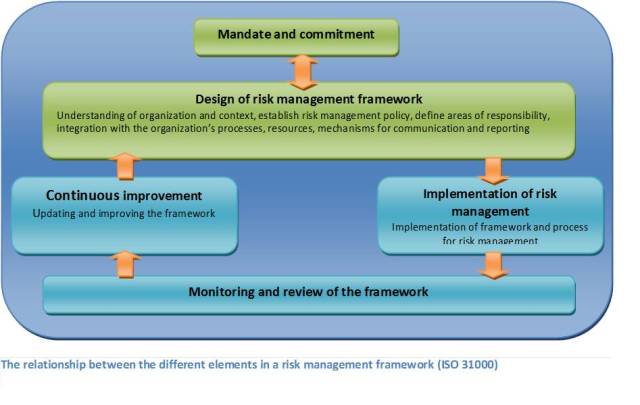 Mandate and commitment

Design of risk management framework
Understanding of organization and context, establish risk management policy, define areas of responsibility, integration with the organization's processes, resources, mechanisms for communication and reporting

Continuous improvement
Updating and improving the framework

Implementation of risk management
Implementation of framework and process for risk management

Monitoring and review of the framework

The relationship between the different elements in a risk management framework (ISO 31000)